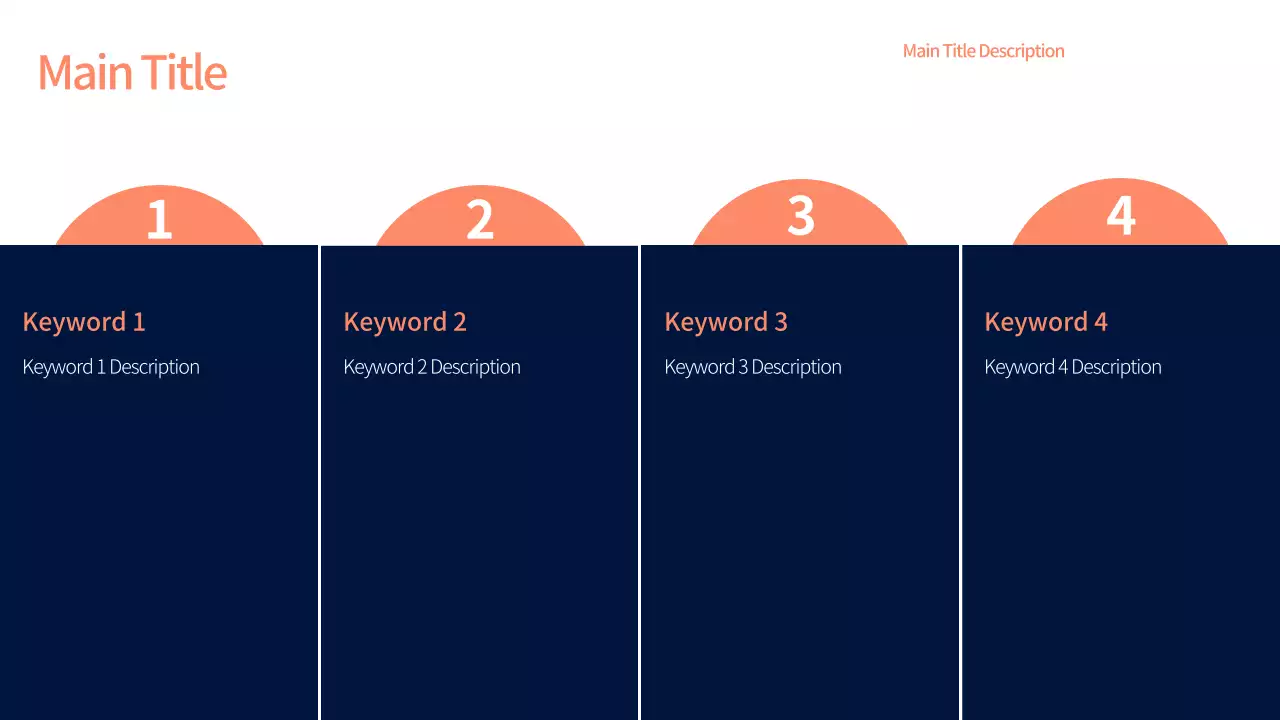 Main Title

Main Title Description

1

Keyword 1

Keyword 1 Description

2

Keyword 2

Keyword 2 Description

3

Keyword 3

Keyword 3 Description

4

Keyword 4

Keyword 4 Description